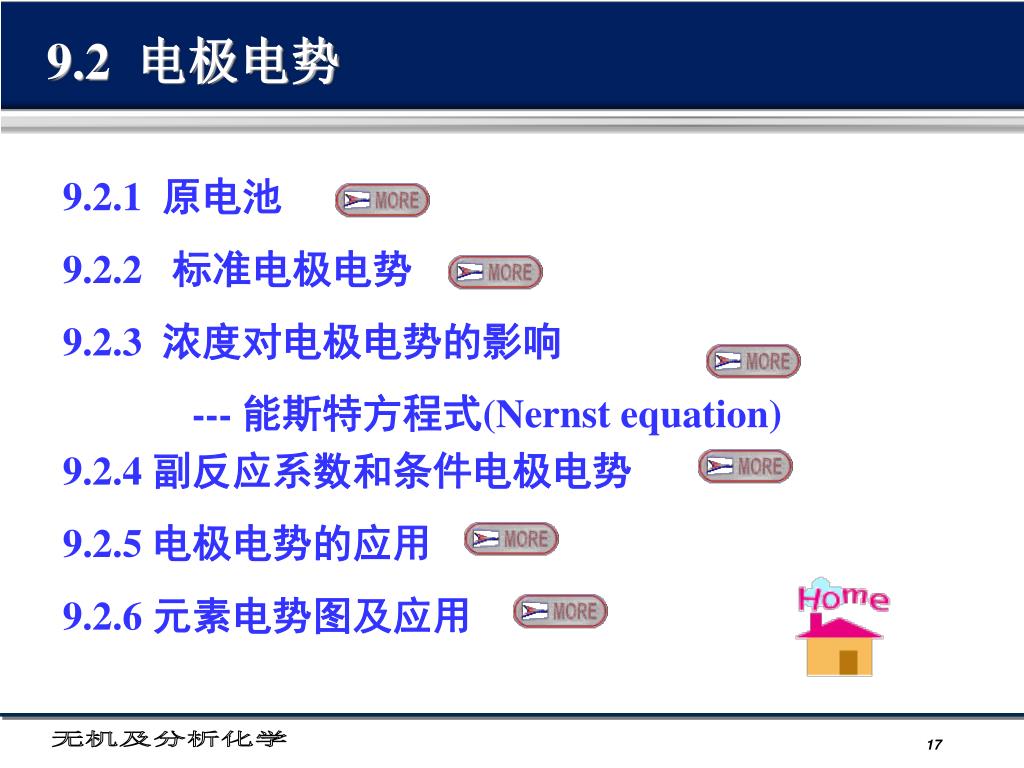 9.2 电极电势

9.2.1 原电池 MORE

9.2.2 标准电极电势 MORE

9.2.3 浓度对电极电势的影响 MORE

--- 能斯特方程式(Nernst equation)

9.2.4 副反应系数和条件电极电势 MORE

9.2.5 电极电势的应用 MORE

9.2.6 元素电势图及应用 MORE

Home

无机及分析化学

17